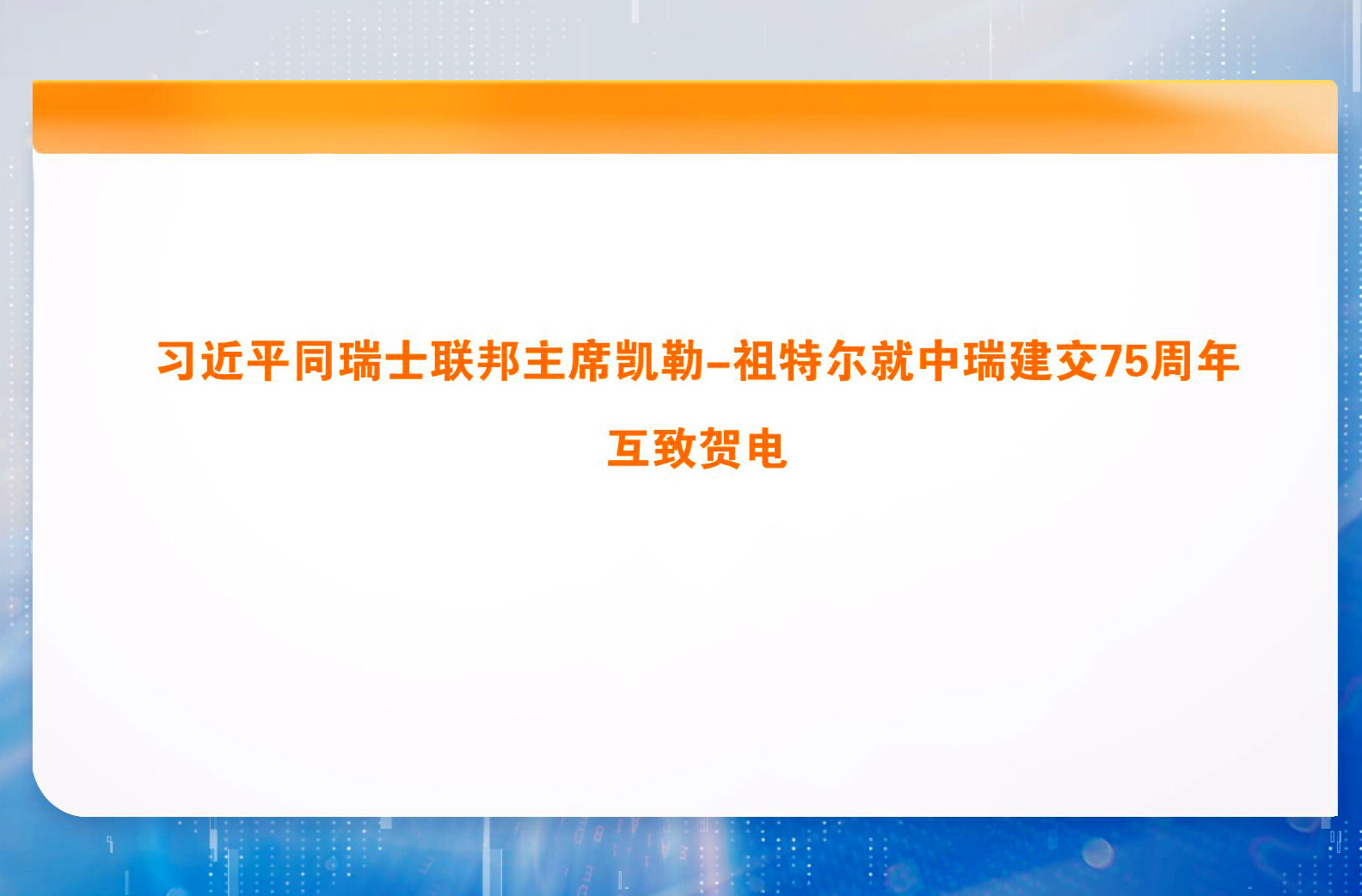 习近平同瑞士联邦主席凯勒-祖特尔就中瑞建交75周年互致贺电